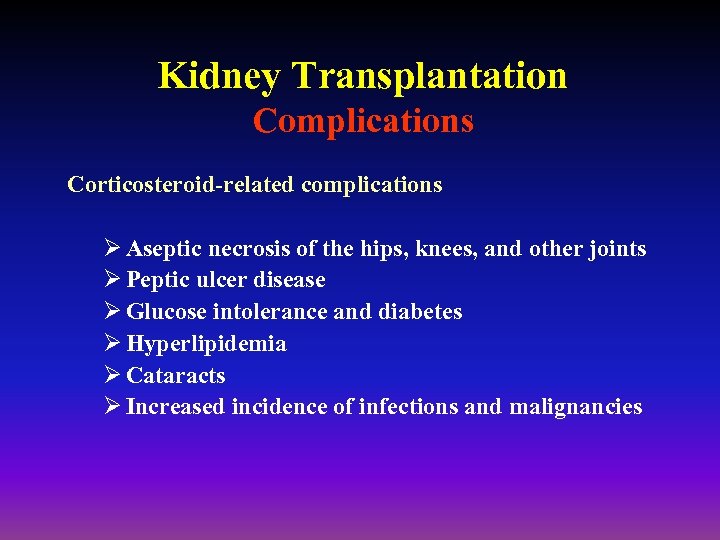 Kidney Transplantation
Complications

Corticosteroid-related complications

➢ Aseptic necrosis of the hips, knees, and other joints
➢ Peptic ulcer disease
➢ Glucose intolerance and diabetes
➢ Hyperlipidemia
➢ Cataracts
➢ Increased incidence of infections and malignancies